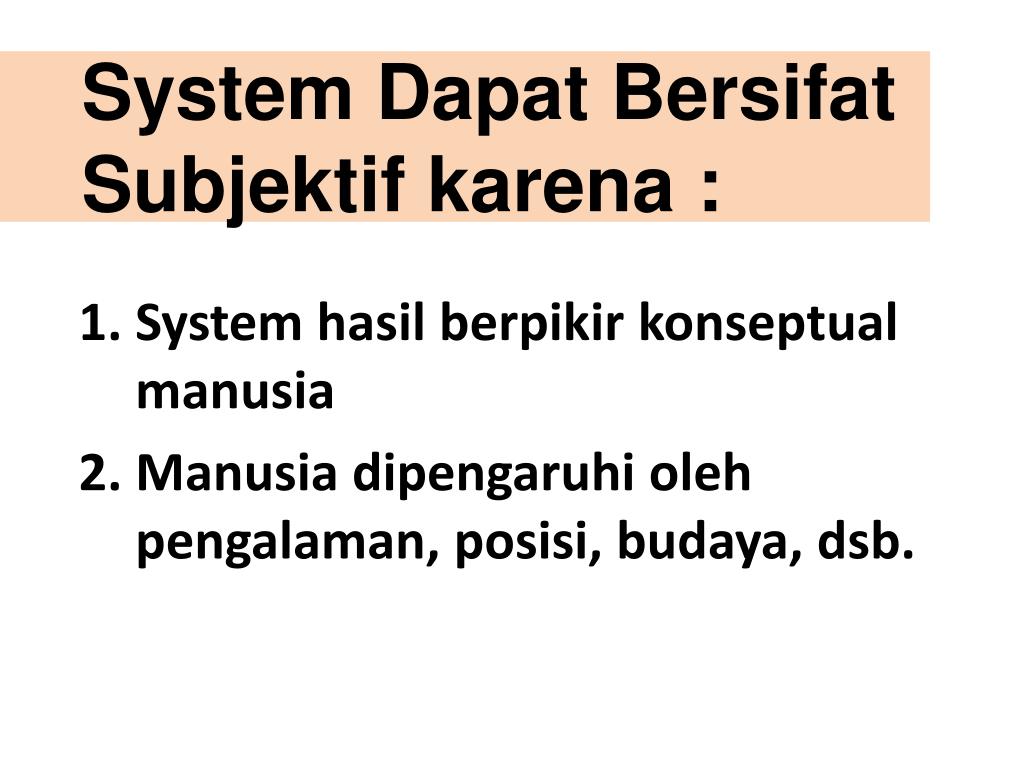 System Dapat Bersifat Subjektif karena :

1. System hasil berpikir konseptual manusia
2. Manusia dipengaruhi oleh pengalaman, posisi, budaya, dsb.